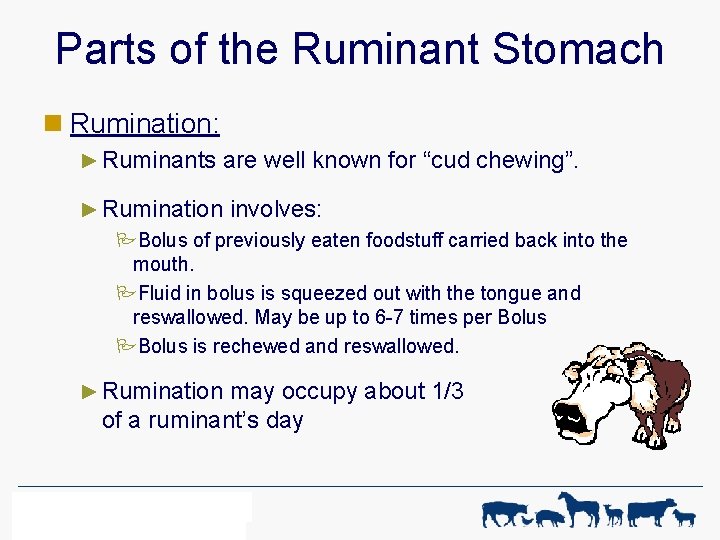 Parts of the Ruminant Stomach

Rumination:

Ruminants are well known for “cud chewing”.

Rumination involves:

Bolus of previously eaten foodstuff carried back into the mouth.

Fluid in bolus is squeezed out with the tongue and reswallowed. May be up to 6-7 times per Bolus

Bolus is rechewed and reswallowed.

Rumination may occupy about 1/3 of a ruminant’s day